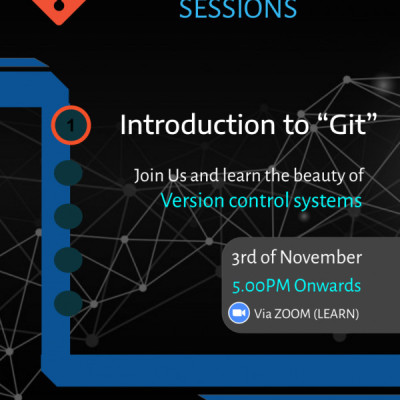 SESSIONS

1

Introduction to “Git”

Join Us and learn the beauty of Version control systems

3rd of November
5.00PM Onwards
Via ZOOM (LEARN)